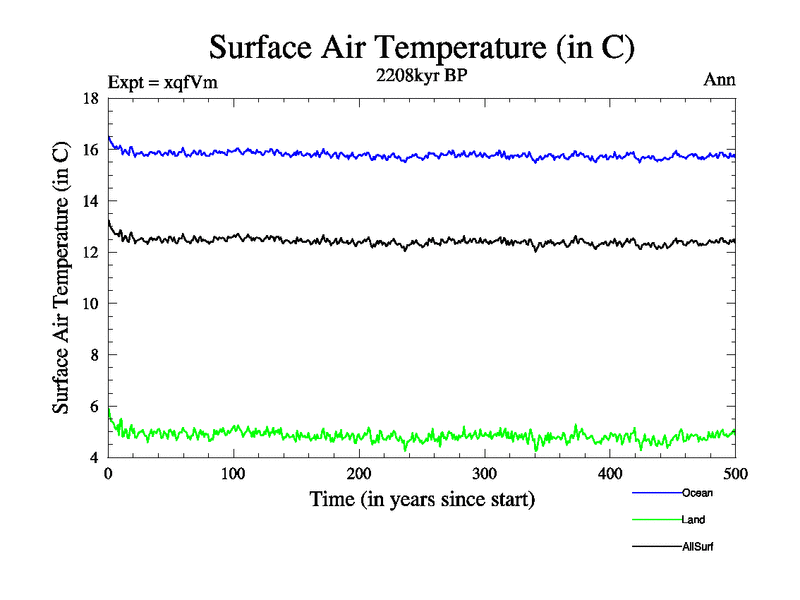 Surface Air Temperature (in C)

Expt = xqfVm

2208kyr BP

Ann

Surface Air Temperature (in C)

18
16
14
12
10
8
6
4

0
100
200
300
400
500

Time (in years since start)

Ocean
Land
AllSurf